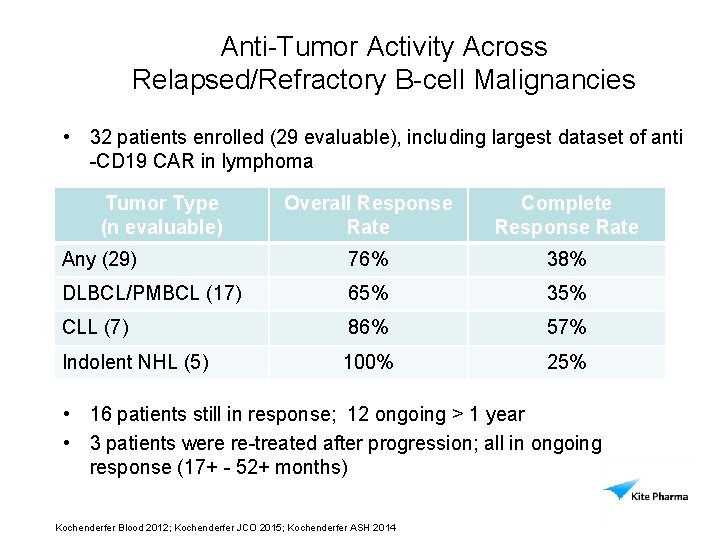 Anti-Tumor Activity Across
Relapsed/Refractory B-cell Malignancies

• 32 patients enrolled (29 evaluable), including largest dataset of anti -CD19 CAR in lymphoma

| Tumor Type (n evaluable) | Overall Response Rate | Complete Response Rate |
|---|---|---|
| Any (29) | 76% | 38% |
| DLBCL/PMBCL (17) | 65% | 35% |
| CLL (7) | 86% | 57% |
| Indolent NHL (5) | 100% | 25% |

• 16 patients still in response; 12 ongoing > 1 year
• 3 patients were re-treated after progression; all in ongoing response (17+ - 52+ months)

Kite Pharma

Kochenderfer Blood 2012; Kochenderfer JCO 2015; Kochenderfer ASH 2014